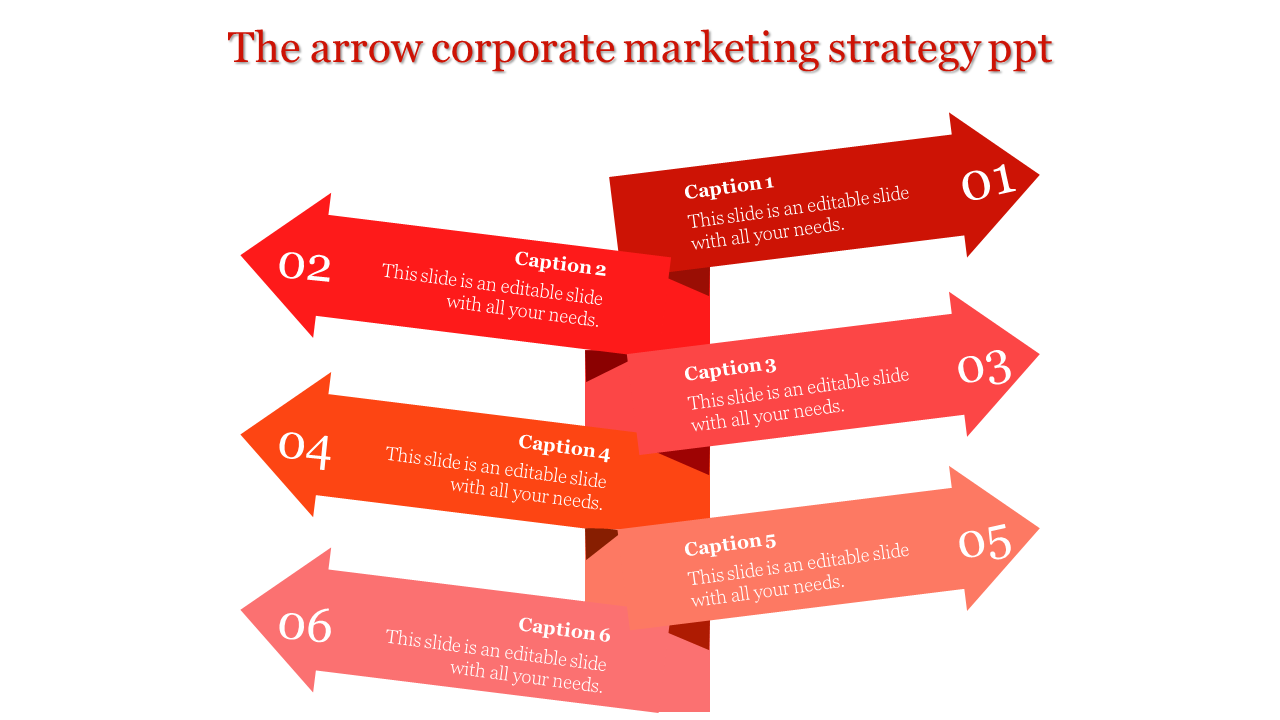 The arrow corporate marketing strategy ppt

Caption 1
This slide is an editable slide with all your needs.
01

02
Caption 2
This slide is an editable slide with all your needs.

Caption 3
This slide is an editable slide with all your needs.
03

04
Caption 4
This slide is an editable slide with all your needs.

Caption 5
This slide is an editable slide with all your needs.
05

06
Caption 6
This slide is an editable slide with all your needs.